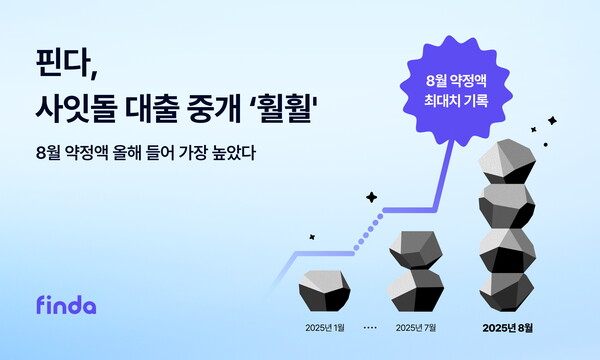 핀다,
사잇돌 대출 중개 '훨훨'

8월 약정액 올해 들어 가장 높았다

8월 약정액
최대치 기록

finda

2025년 1월 ···· 2025년 7월 2025년 8월